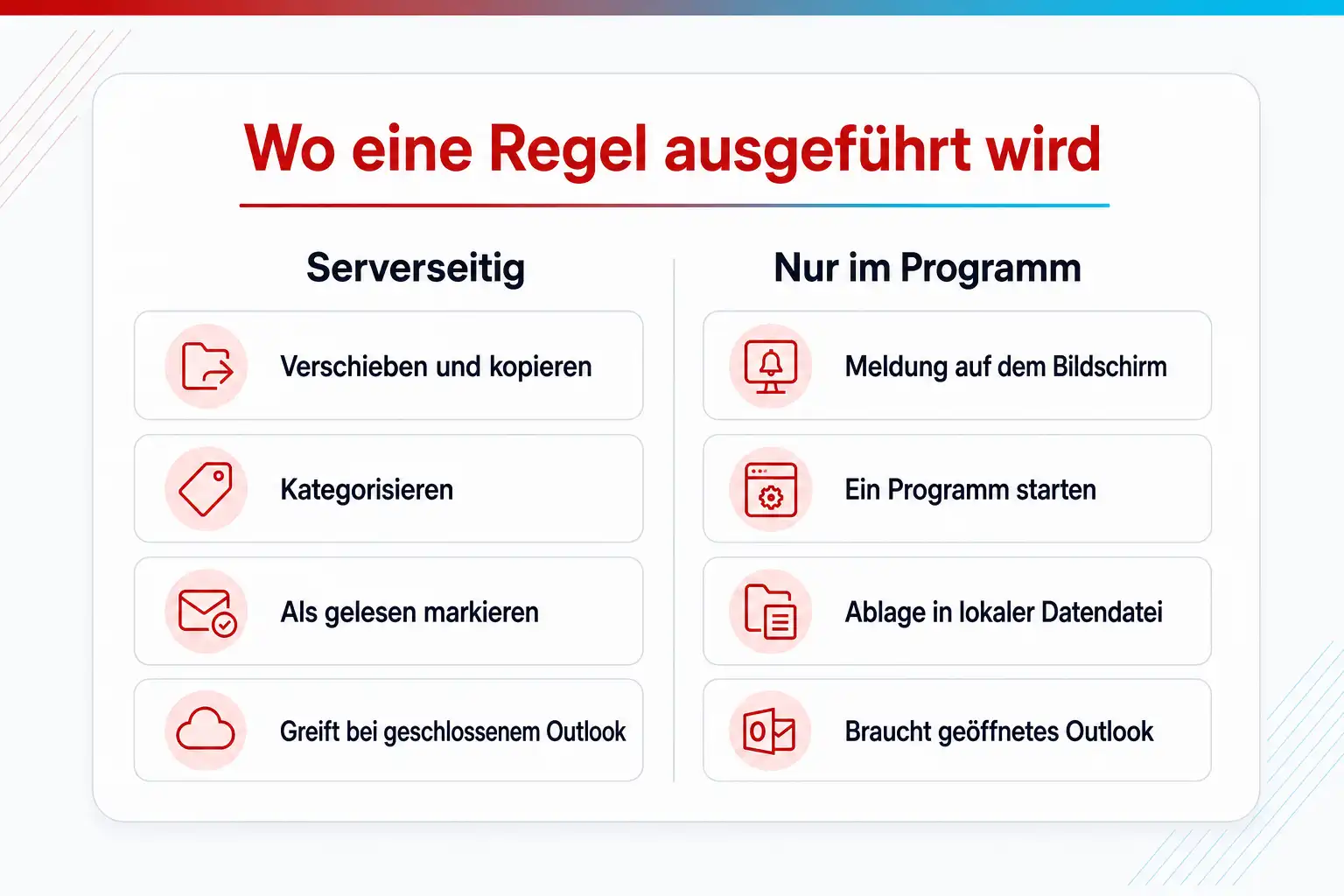 Wo eine Regel ausgeführt wird

Serverseitig

Verschieben und kopieren

Kategorisieren

Als gelesen markieren

Greift bei geschlossenem Outlook

Nur im Programm

Meldung auf dem Bildschirm

Ein Programm starten

Ablage in lokaler Datendatei

Braucht geöffnetes Outlook